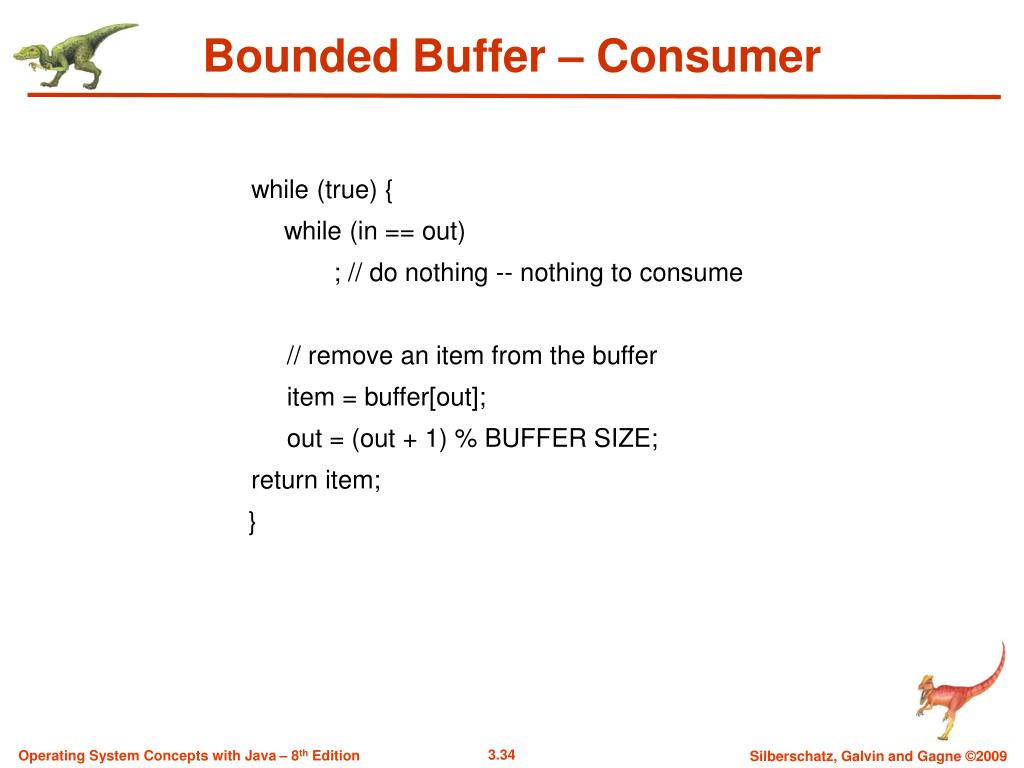 Bounded Buffer – Consumer

while (true) {
while (in == out)
; // do nothing -- nothing to consume

// remove an item from the buffer
item = buffer[out];
out = (out + 1) % BUFFER SIZE;
return item;
}

Operating System Concepts with Java – 8$^{th}$ Edition

3.34

Silberschatz, Galvin and Gagne ©2009